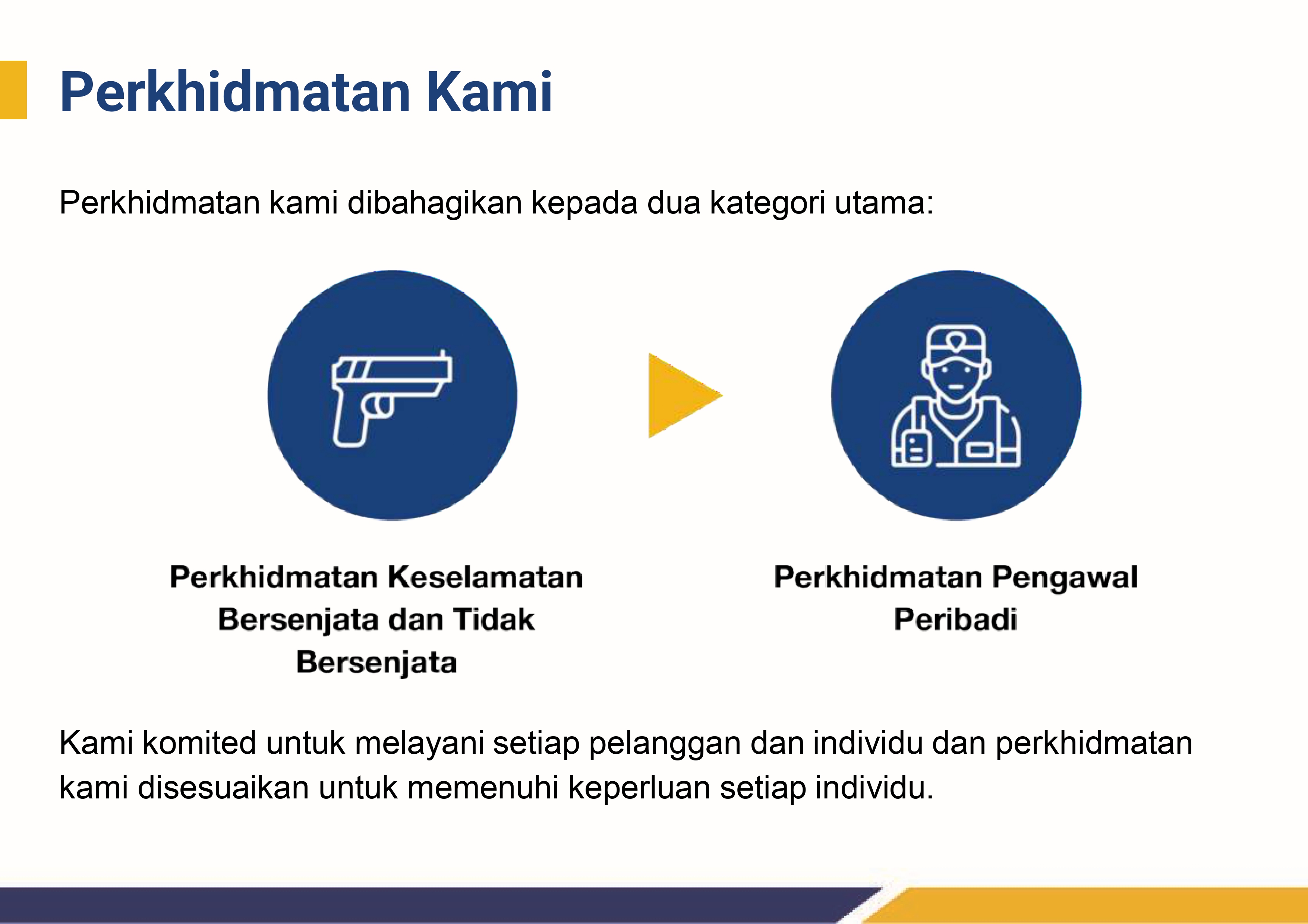 Perkhidmatan Kami

Perkhidmatan kami dibahagikan kepada dua kategori utama:

Perkhidmatan Keselamatan Bersenjata dan Tidak Bersenjata

Perkhidmatan Pengawal Peribadi

Kami komited untuk melayani setiap pelanggan dan individu dan perkhidmatan kami disesuaikan untuk memenuhi keperluan setiap individu.